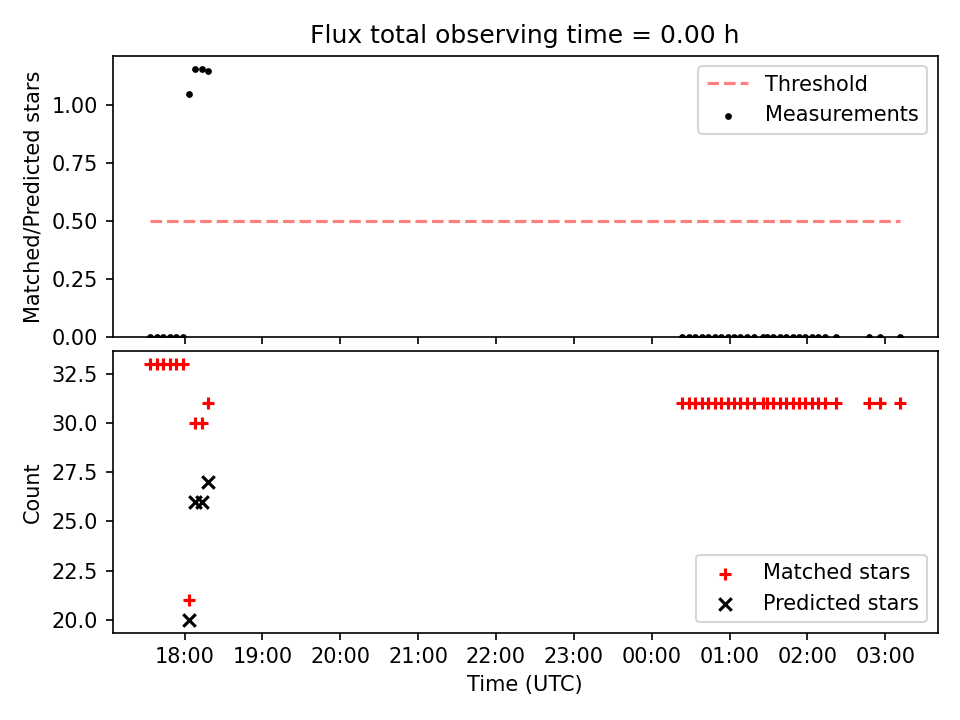 Flux total observing time = 0.00 h

Matched/Predicted stars

1.00
0.75
0.50
0.25
0.00

Threshold
Measurements

Count

32.5
30.0
27.5
25.0
22.5
20.0

Matched stars
Predicted stars

18:00 19:00 20:00 21:00 22:00 23:00 00:00 01:00 02:00 03:00

Time (UTC)